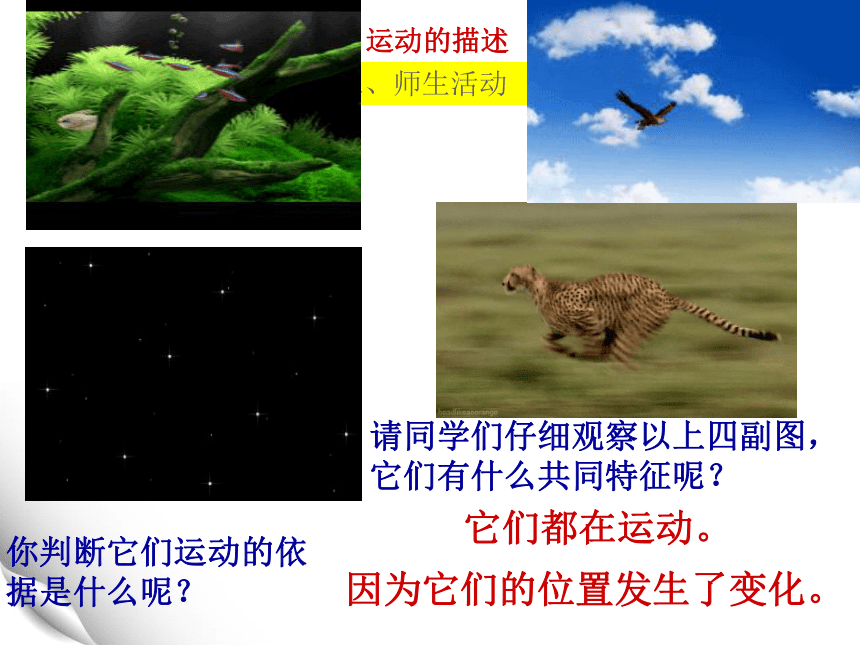 运动的描述

、师生活动

请同学们仔细观察以上四副图，它们有什么共同特征呢？

它们都在运动。

你判断它们运动的依据是什么呢？

因为它们的位置发生了变化。